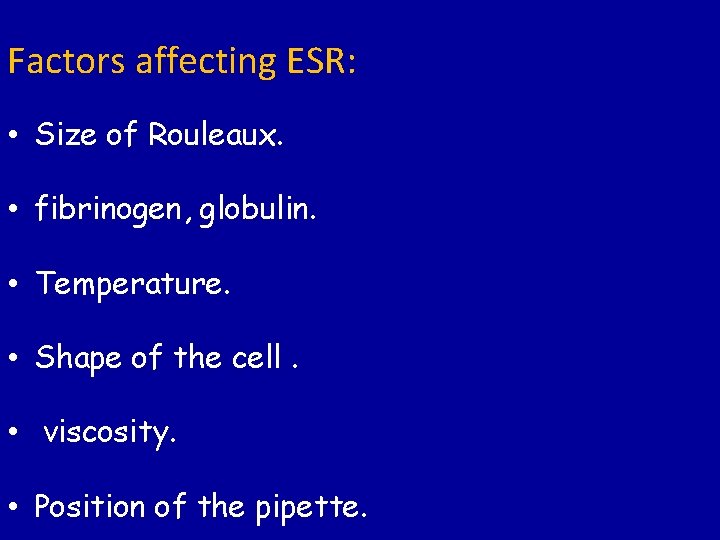 Factors affecting ESR:

• Size of Rouleaux.

• fibrinogen, globulin.

• Temperature.

• Shape of the cell .

• viscosity.

• Position of the pipette.